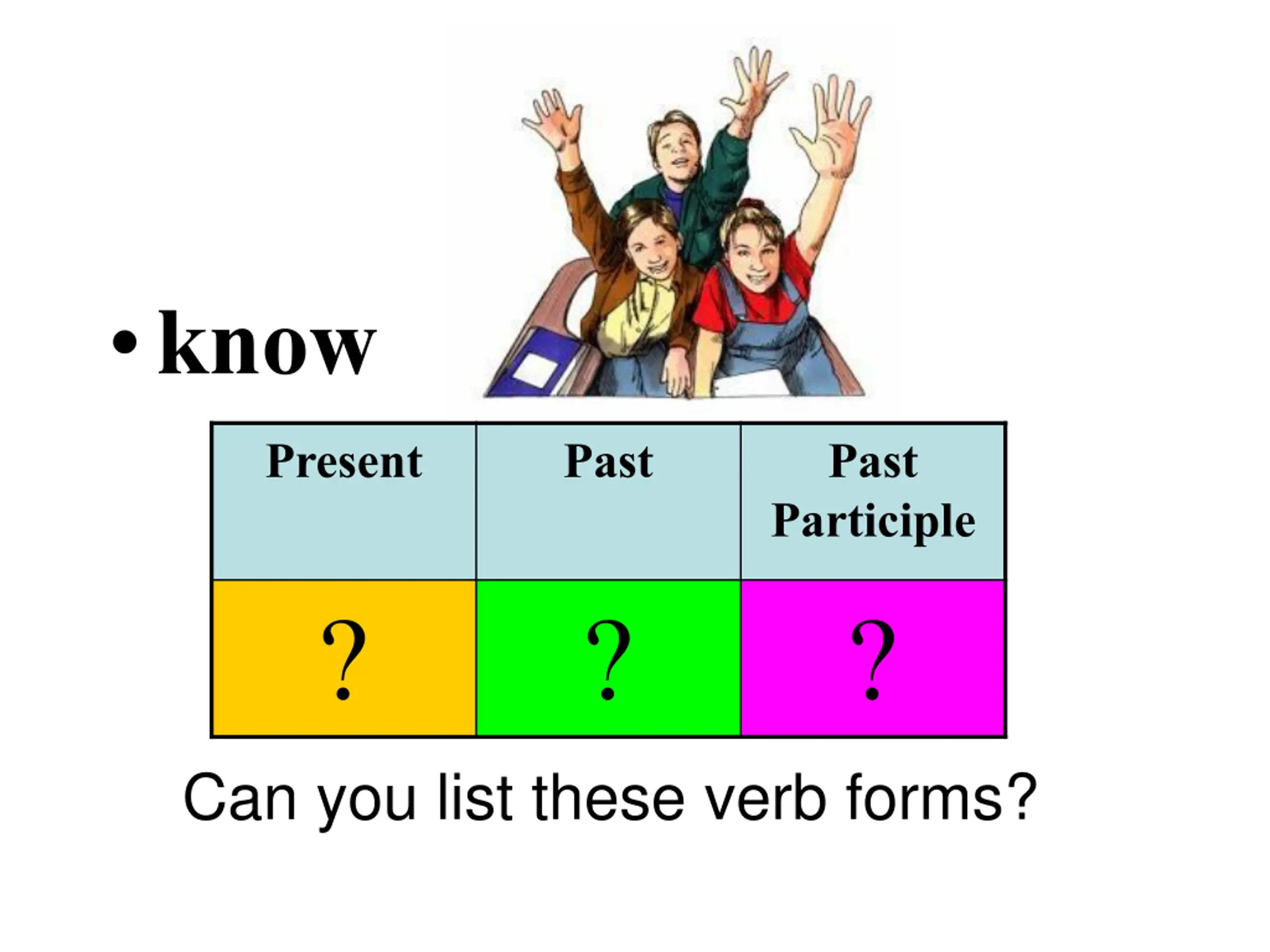 • know

| Present | Past | Past Participle |
|---|---|---|
| ? | ? | ? |

Can you list these verb forms?